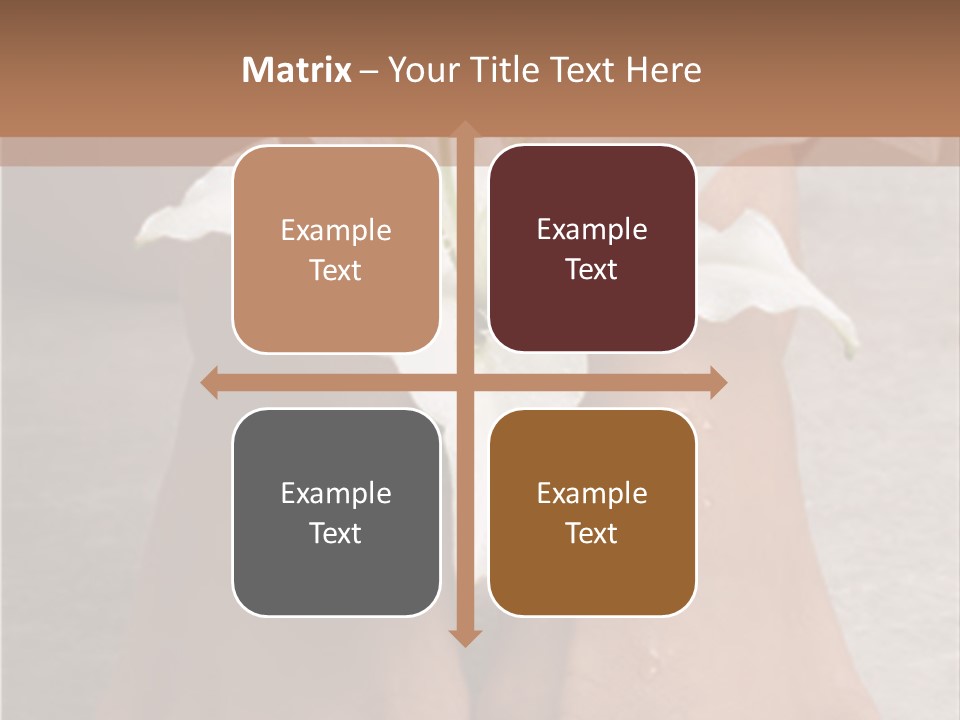 Matrix – Your Title Text Here

Example Text

Example Text

Example Text

Example Text